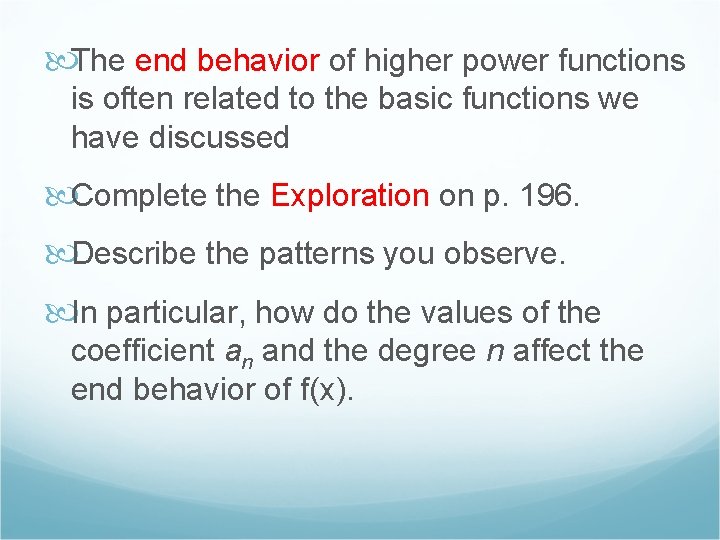 The end behavior of higher power functions is often related to the basic functions we have discussed

Complete the Exploration on p. 196.

Describe the patterns you observe.

In particular, how do the values of the coefficient $a_n$ and the degree $n$ affect the end behavior of f(x).